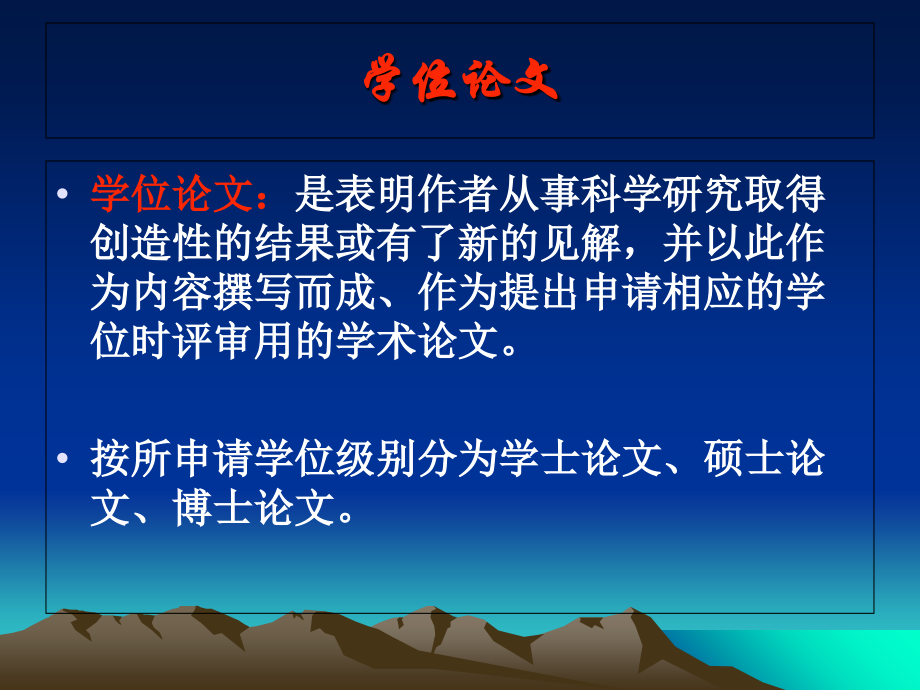 学位论文

• 学位论文：是表明作者从事科学研究取得创造性的结果或有了新的见解，并以此作为内容撰写而成、作为提出申请相应的学位时评审用的学术论文。

• 按所申请学位级别分为学士论文、硕士论文、博士论文。